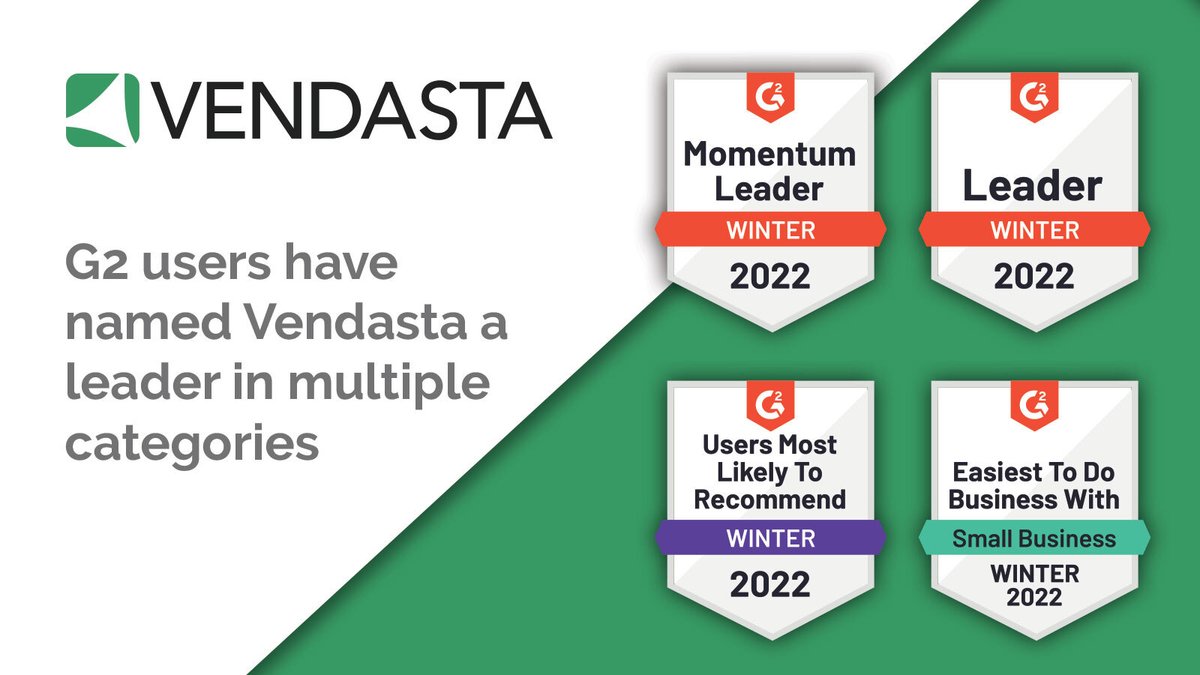 VENDASTA

G2 users have named Vendasta a leader in multiple categories

G2
Momentum Leader
WINTER
2022

G2
Leader
WINTER
2022

G2
Users Most Likely To Recommend
WINTER
2022

G2
Easiest To Do Business With
Small Business
WINTER
2022